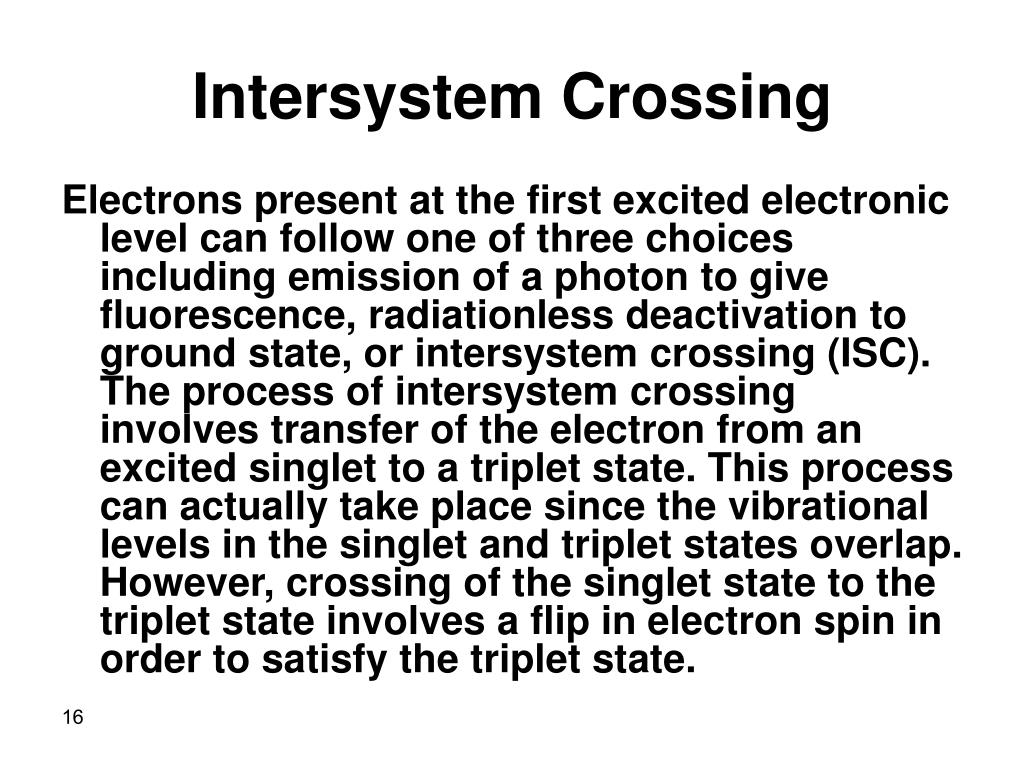 Intersystem Crossing

Electrons present at the first excited electronic level can follow one of three choices including emission of a photon to give fluorescence, radiationless deactivation to ground state, or intersystem crossing (ISC). The process of intersystem crossing involves transfer of the electron from an excited singlet to a triplet state. This process can actually take place since the vibrational levels in the singlet and triplet states overlap. However, crossing of the singlet state to the triplet state involves a flip in electron spin in order to satisfy the triplet state.

16